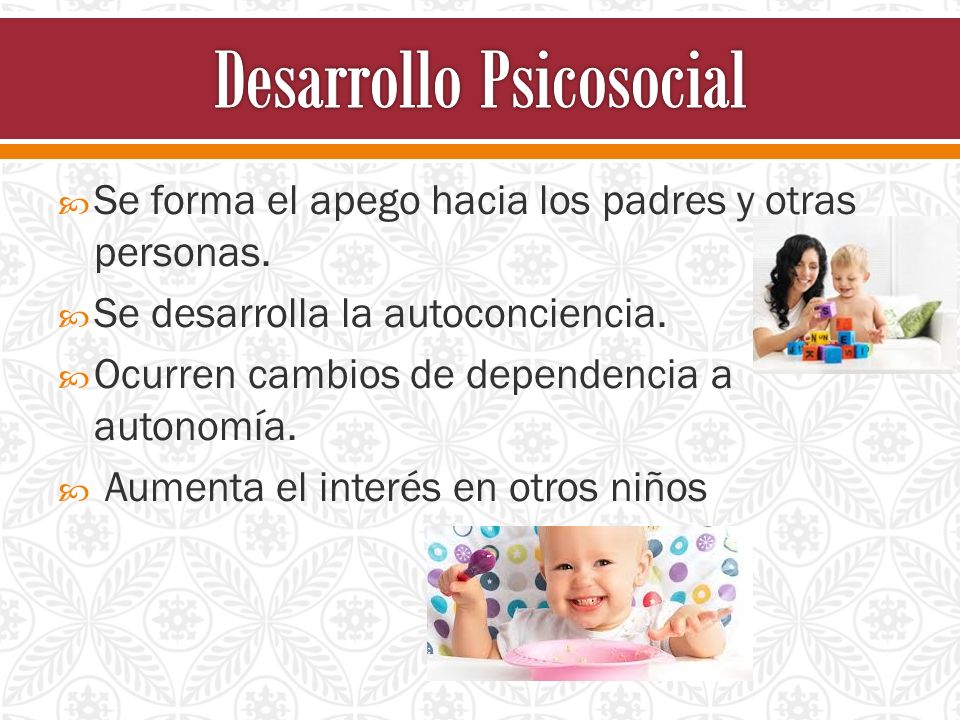 Desarrollo Psicosocial

Se forma el apego hacia los padres y otras personas.

Se desarrolla la autoconciencia.

Ocurren cambios de dependencia a autonomía.

Aumenta el interés en otros niños